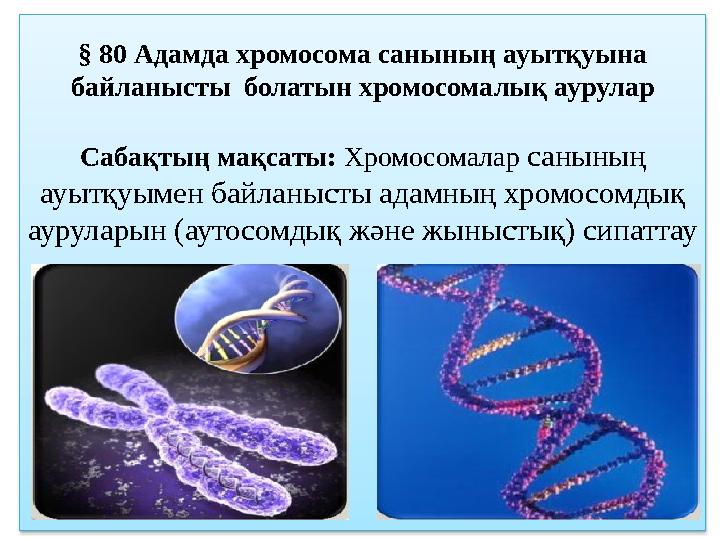 § 80 Адамда хромосома санының ауытқуына байланысты болатын хромосомалық аурулар

Сабақтың мақсаты: Хромосомалар санының ауытқуымен байланысты адамның хромосомдық ауруларын (аутосомдық және жыныстық) сипаттау